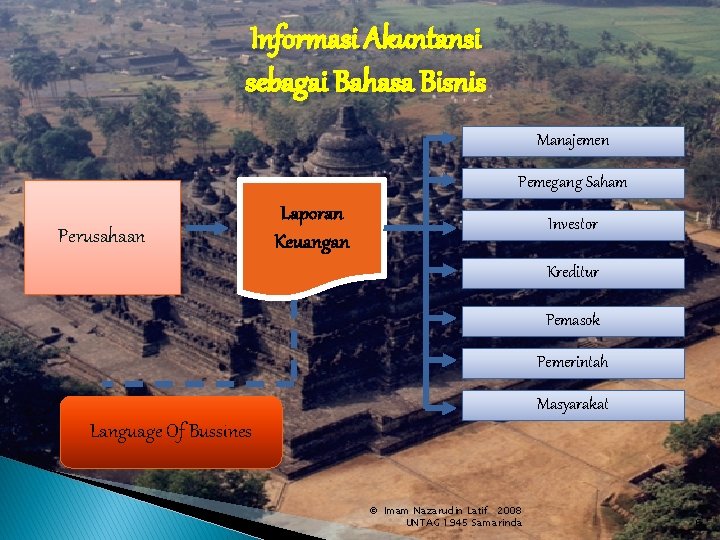 Informasi Akuntansi sebagai Bahasa Bisnis

Perusahaan

Laporan Keuangan

Manajemen

Pemegang Saham

Investor

Kreditur

Pemasok

Pemerintah

Masyarakat

Language Of Bussines

© Imam Nazarudin Latif 2008
UNTAG 1945 Samarinda